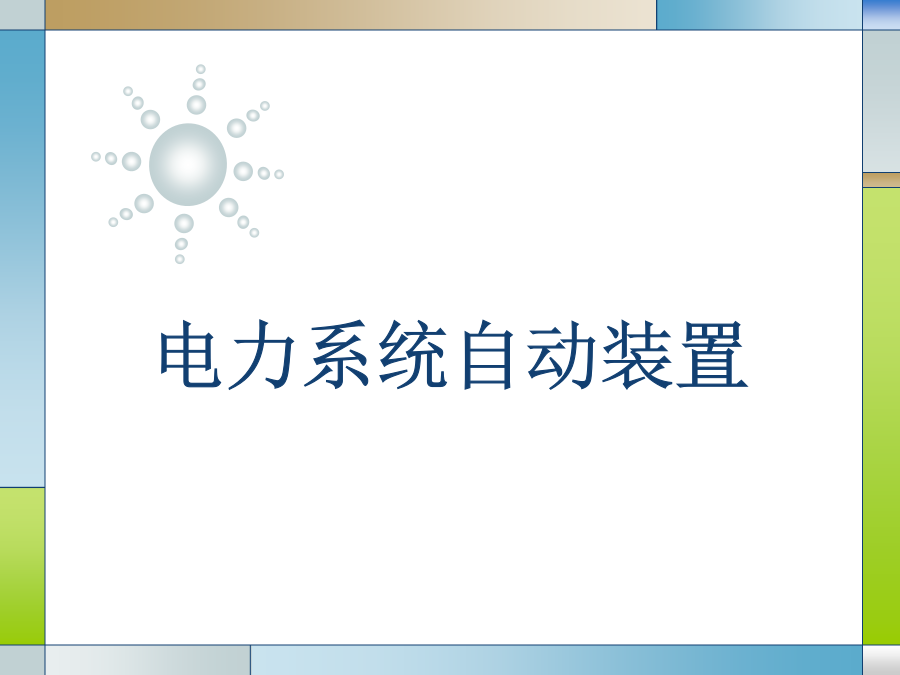 电力系统自动装置